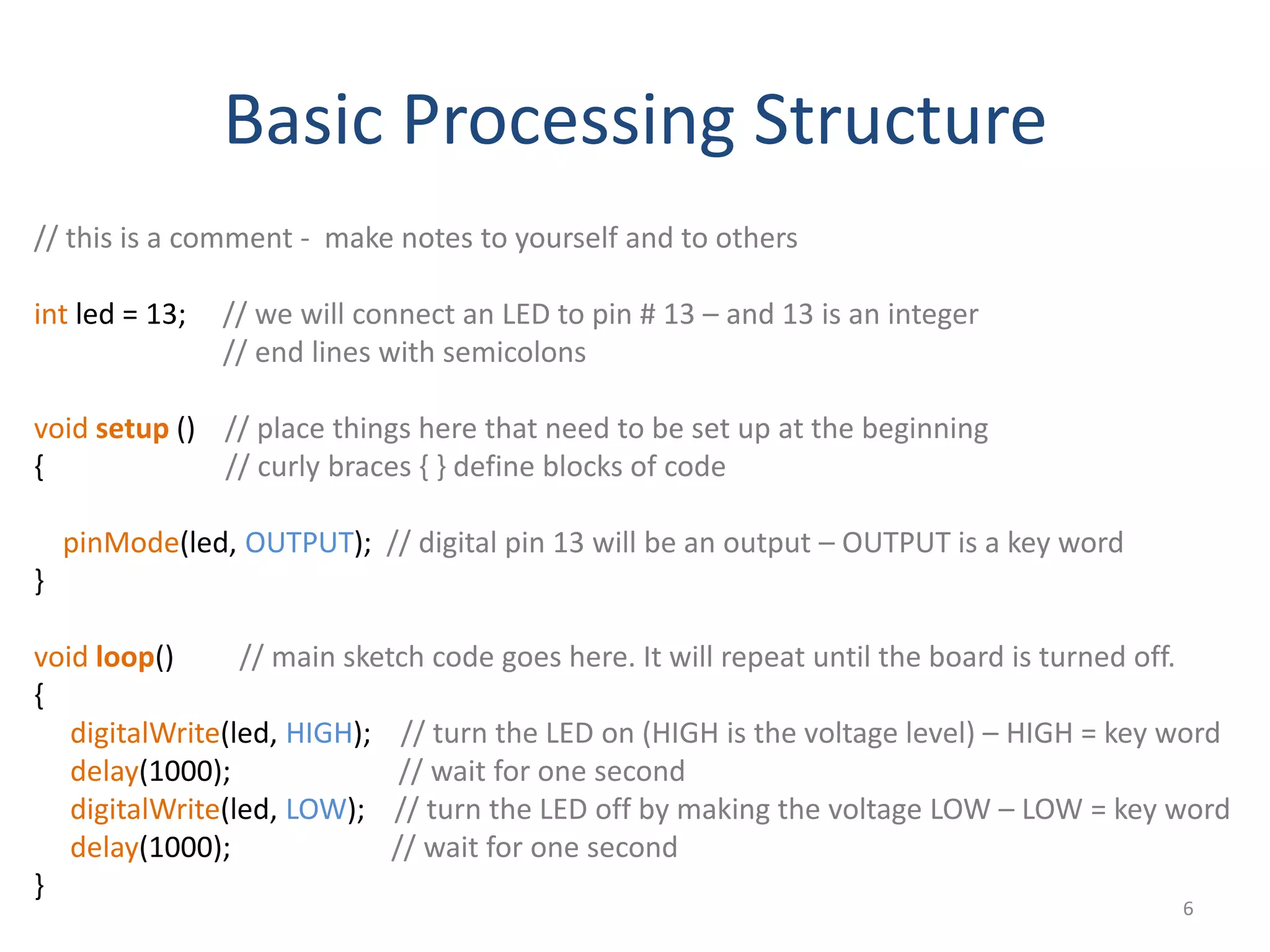 Basic Processing Structure

// this is a comment - make notes to yourself and to others

int led = 13; // we will connect an LED to pin # 13 – and 13 is an integer
// end lines with semicolons

void setup () // place things here that need to be set up at the beginning
{ // curly braces { } define blocks of code

pinMode(led, OUTPUT); // digital pin 13 will be an output – OUTPUT is a key word
}

void loop() // main sketch code goes here. It will repeat until the board is turned off.
{
digitalWrite(led, HIGH); // turn the LED on (HIGH is the voltage level) – HIGH = key word
delay(1000); // wait for one second
digitalWrite(led, LOW); // turn the LED off by making the voltage LOW – LOW = key word
delay(1000); // wait for one second
}

6